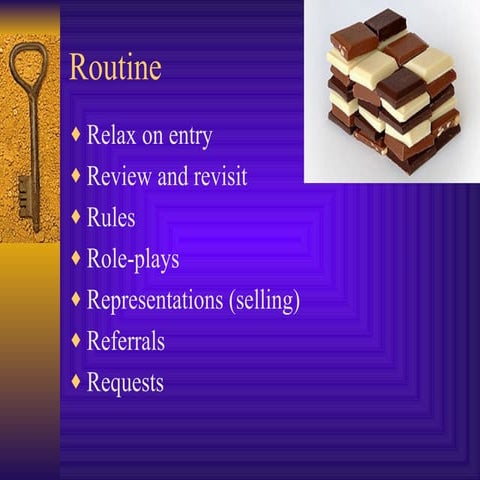 Routine

♦ Relax on entry
♦ Review and revisit
♦ Rules
♦ Role-plays
♦ Representations (selling)
♦ Referrals
♦ Requests